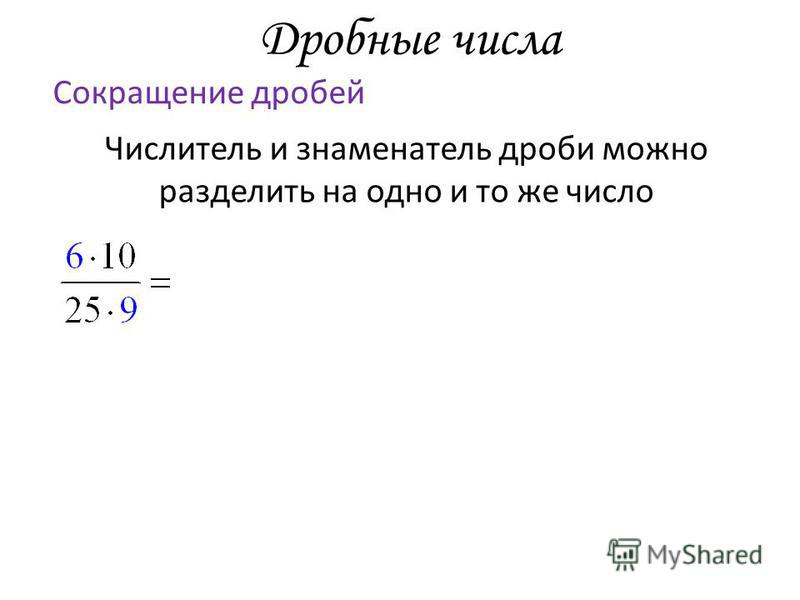 Дробные числа

Сокращение дробей

Числитель и знаменатель дроби можно разделить на одно и то же число

$\frac{6 \cdot 10}{25 \cdot 9} =$

MyShared